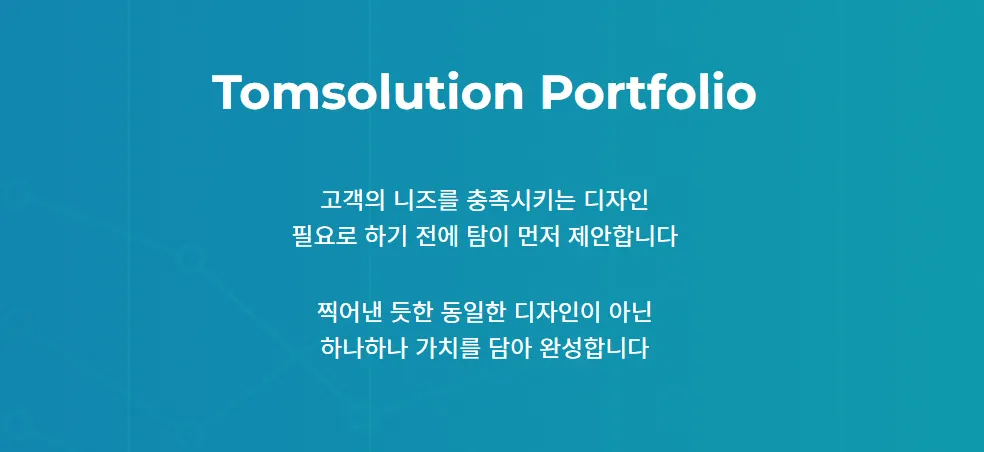 Tomsolution Portfolio

고객의 니즈를 충족시키는 디자인
필요로 하기 전에 탐이 먼저 제안합니다

찍어낸 듯한 동일한 디자인이 아닌
하나하나 가치를 담아 완성합니다